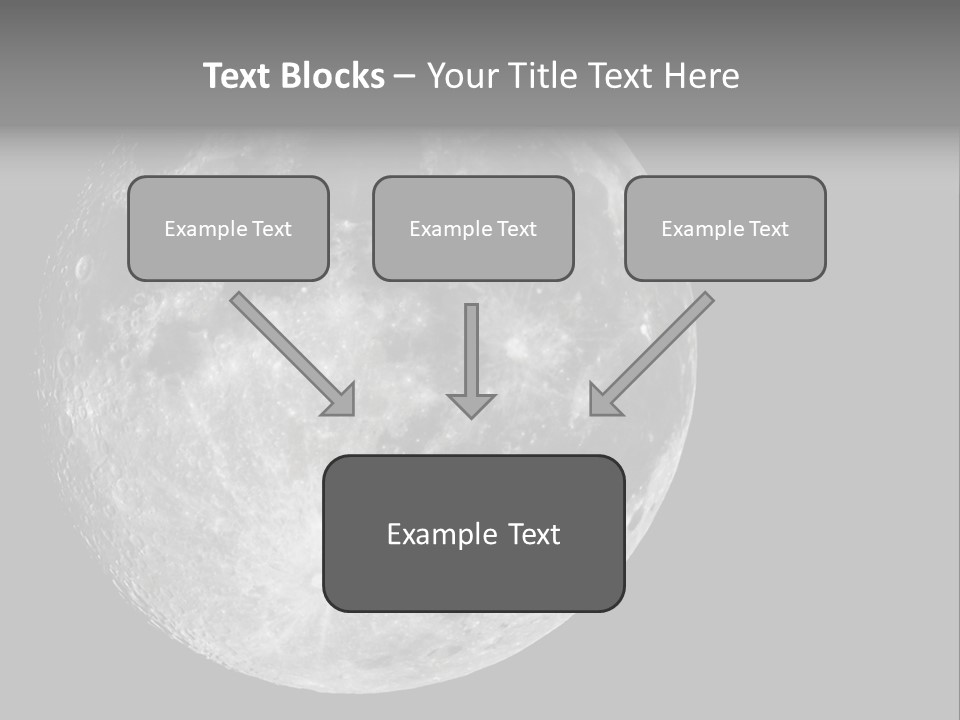 Text Blocks – Your Title Text Here

Example Text

Example Text

Example Text

Example Text